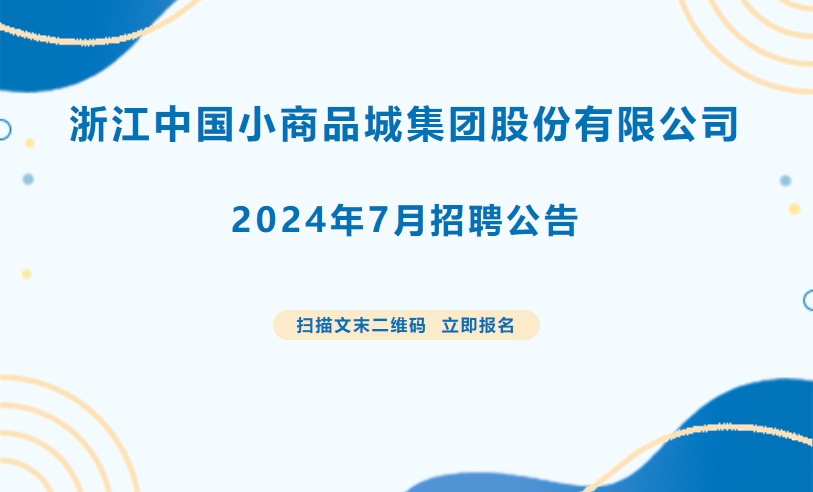 浙江中国小商品城集团股份有限公司

2024年7月招聘公告

扫描文末二维码 立即报名